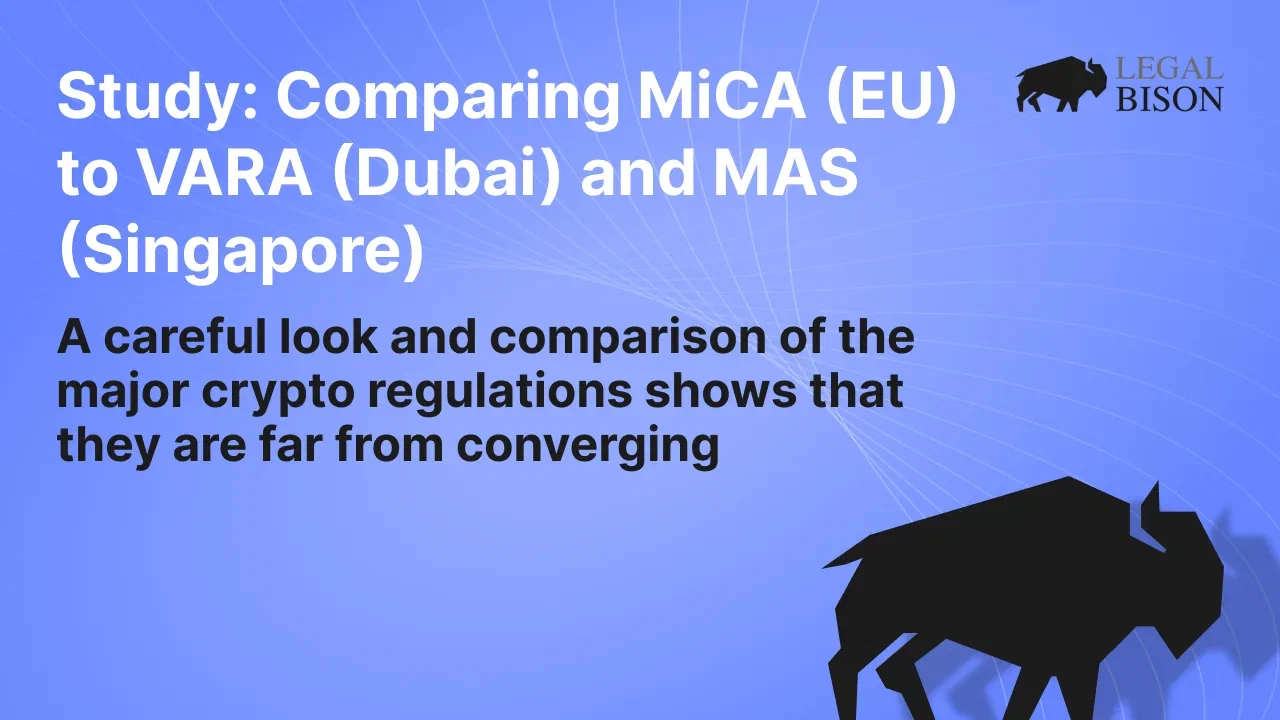 Study: Comparing MiCA (EU) to VARA (Dubai) and MAS (Singapore)

LEGAL BISON

A careful look and comparison of the major crypto regulations shows that they are far from converging